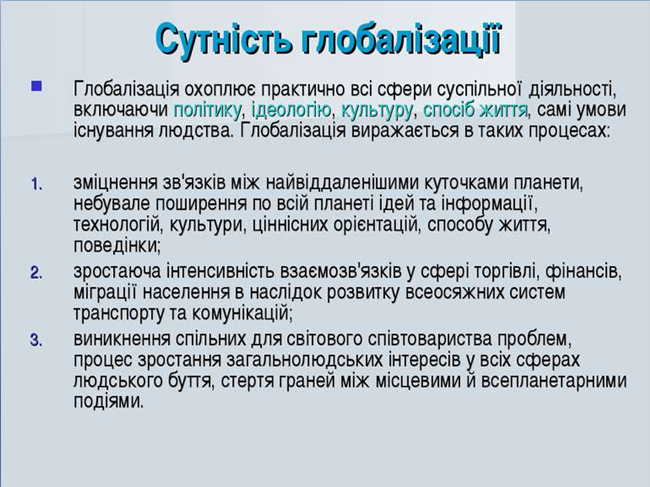 Сутність глобалізації

Глобалізація охоплює практично всі сфери суспільної діяльності, включаючи політику, ідеологію, культуру, спосіб життя, самі умови існування людства. Глобалізація виражається в таких процесах:

1. зміцнення зв'язків між найвіддаленішими куточками планети, небувале поширення по всій планеті ідей та інформації, технологій, культури, ціннісних орієнтацій, способу життя, поведінки;
2. зростаюча інтенсивність взаємозв'язків у сфері торгівлі, фінансів, міграції населення в наслідок розвитку всеосяжних систем транспорту та комунікацій;
3. виникнення спільних для світового співтовариства проблем, процес зростання загальнолюдських інтересів у всіх сферах людського буття, стертя граней між місцевими й всепланетарними подіями.